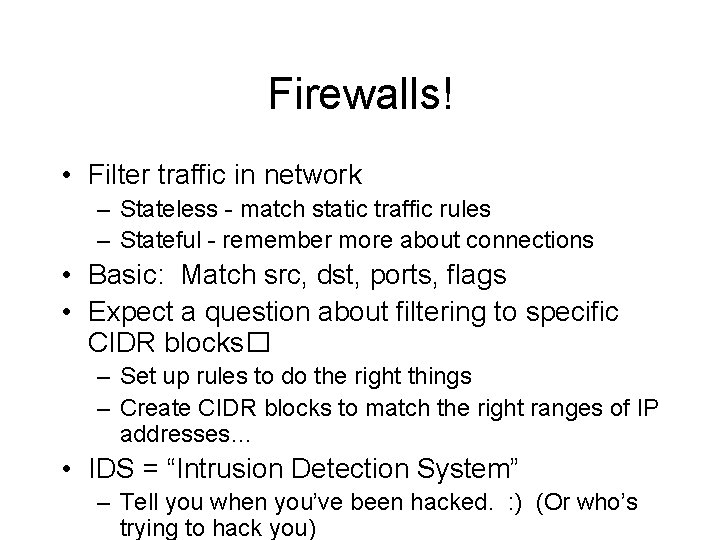 Firewalls!

• Filter traffic in network
– Stateless - match static traffic rules
– Stateful - remember more about connections
• Basic: Match src, dst, ports, flags
• Expect a question about filtering to specific CIDR blocks□
– Set up rules to do the right things
– Create CIDR blocks to match the right ranges of IP addresses...
• IDS = “Intrusion Detection System”
– Tell you when you’ve been hacked. :) (Or who’s trying to hack you)